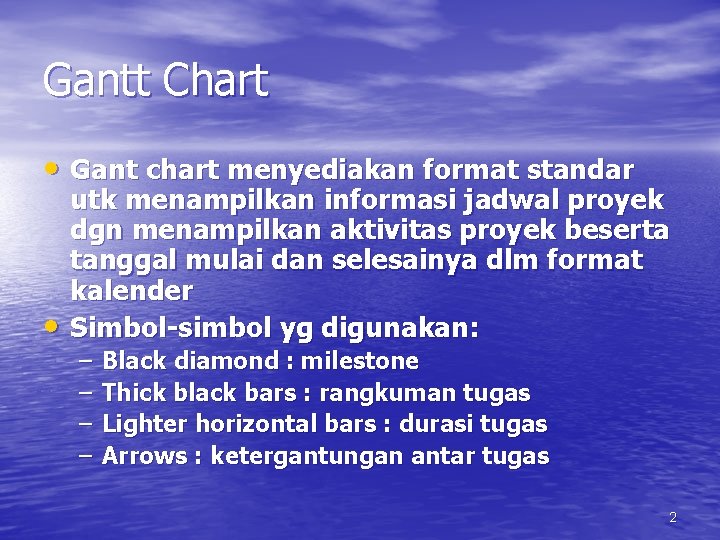 Gantt Chart

• Gant chart menyediakan format standar utk menampilkan informasi jadwal proyek dgn menampilkan aktivitas proyek beserta tanggal mulai dan selesainya dlm format kalender
• Simbol-simbol yg digunakan:
– Black diamond : milestone
– Thick black bars : rangkuman tugas
– Lighter horizontal bars : durasi tugas
– Arrows : ketergantungan antar tugas

2